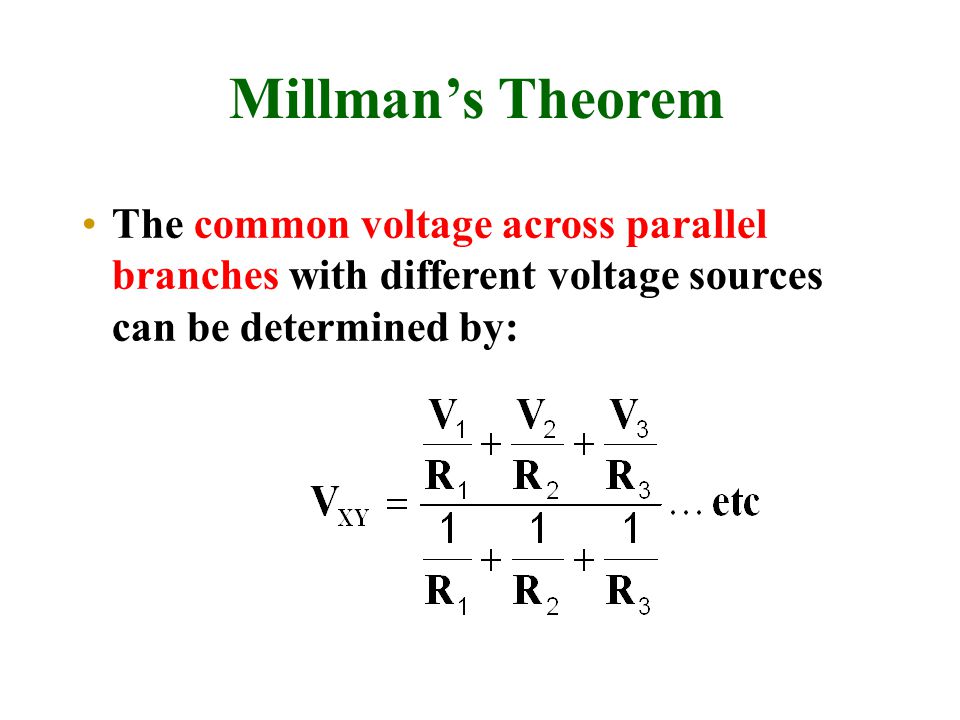 Millman's Theorem

• The common voltage across parallel branches with different voltage sources can be determined by:

$V_{XY} = \frac{\frac{V_1}{R_1} + \frac{V_2}{R_2} + \frac{V_3}{R_3}}{\frac{1}{R_1} + \frac{1}{R_2} + \frac{1}{R_3}} \ldots \text{etc}$